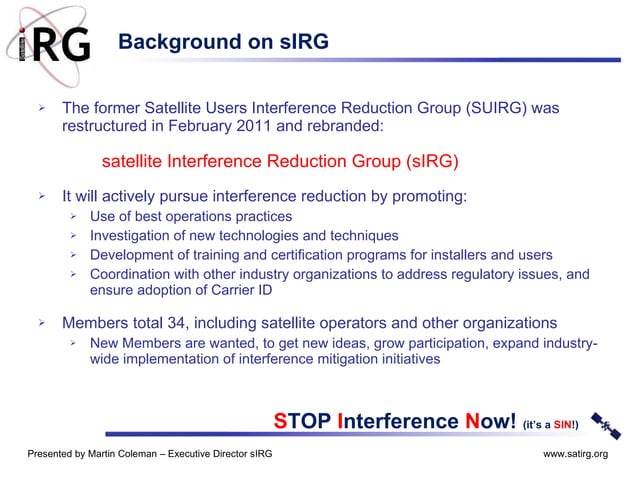 iRG

Background on sIRG

➢ The former Satellite Users Interference Reduction Group (SUIRG) was restructured in February 2011 and rebranded:

satellite Interference Reduction Group (sIRG)

➢ It will actively pursue interference reduction by promoting:
➢ Use of best operations practices
➢ Investigation of new technologies and techniques
➢ Development of training and certification programs for installers and users
➢ Coordination with other industry organizations to address regulatory issues, and ensure adoption of Carrier ID

➢ Members total 34, including satellite operators and other organizations
➢ New Members are wanted, to get new ideas, grow participation, expand industry-wide implementation of interference mitigation initiatives

STOP Interference Now! (it's a SIN!)

Presented by Martin Coleman – Executive Director sIRG

www.satirg.org